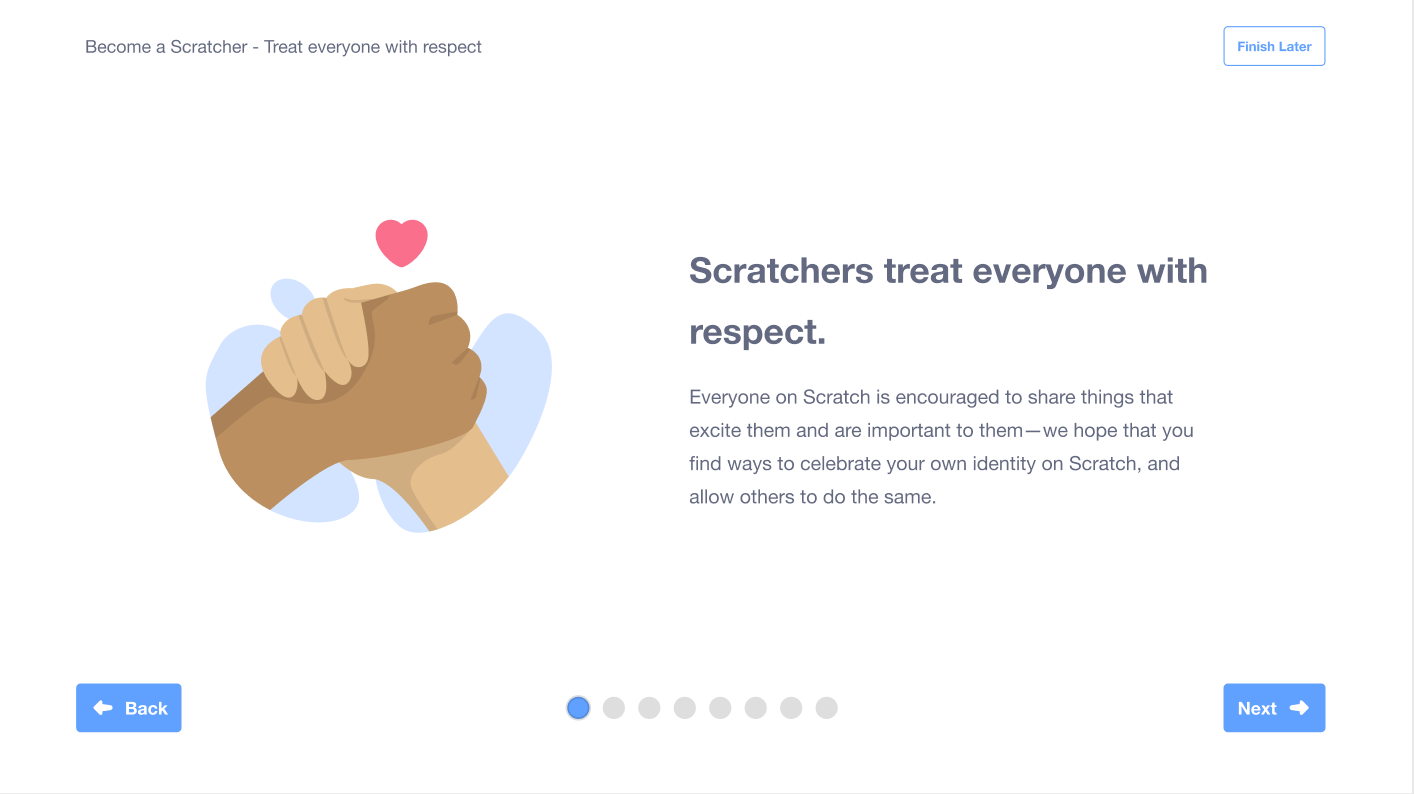 Become a Scratcher - Treat everyone with respect

Finish Later

Scratchers treat everyone with respect.

Everyone on Scratch is encouraged to share things that excite them and are important to them—we hope that you find ways to celebrate your own identity on Scratch, and allow others to do the same.

Back

Next